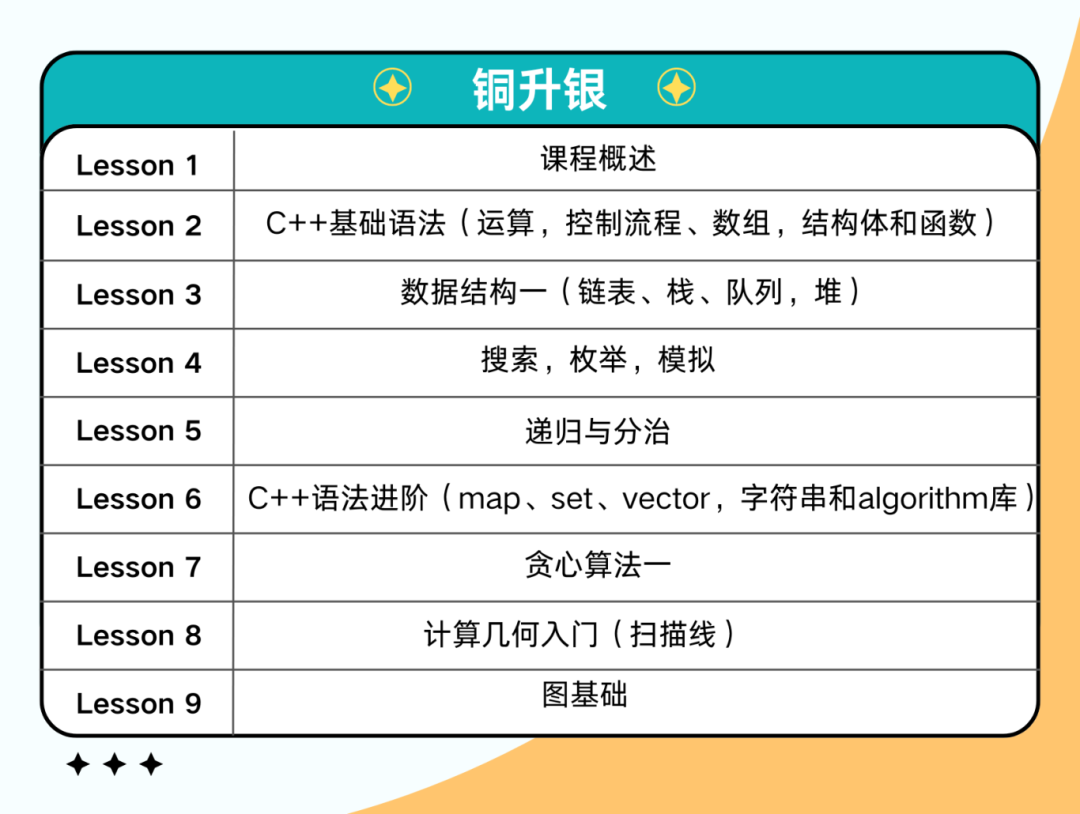 铜升银

| Lesson 1 | 课程概述 |
|---|---|
| Lesson 2 | C++基础语法（运算，控制流程、数组，结构体和函数） |
| Lesson 3 | 数据结构一（链表、栈、队列，堆） |
| Lesson 4 | 搜索，枚举，模拟 |
| Lesson 5 | 递归与分治 |
| Lesson 6 | C++语法进阶（map、set、vector，字符串和algorithm库） |
| Lesson 7 | 贪心算法一 |
| Lesson 8 | 计算几何入门（扫描线） |
| Lesson 9 | 图基础 |